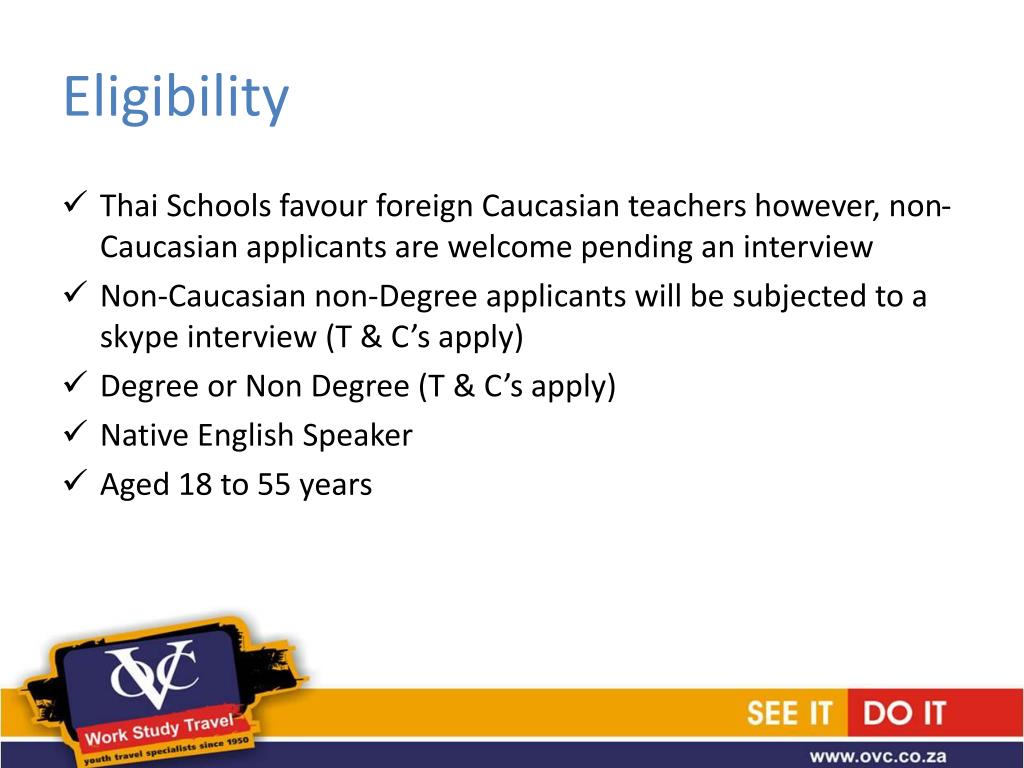 Eligibility

✓ Thai Schools favour foreign Caucasian teachers however, non-Caucasian applicants are welcome pending an interview
✓ Non-Caucasian non-Degree applicants will be subjected to a skype interview (T & C's apply)
✓ Degree or Non Degree (T & C's apply)
✓ Native English Speaker
✓ Aged 18 to 55 years

OVC
Work Study Travel
youth travel specialists since 1950

SEE IT DO IT
www.ovc.co.za